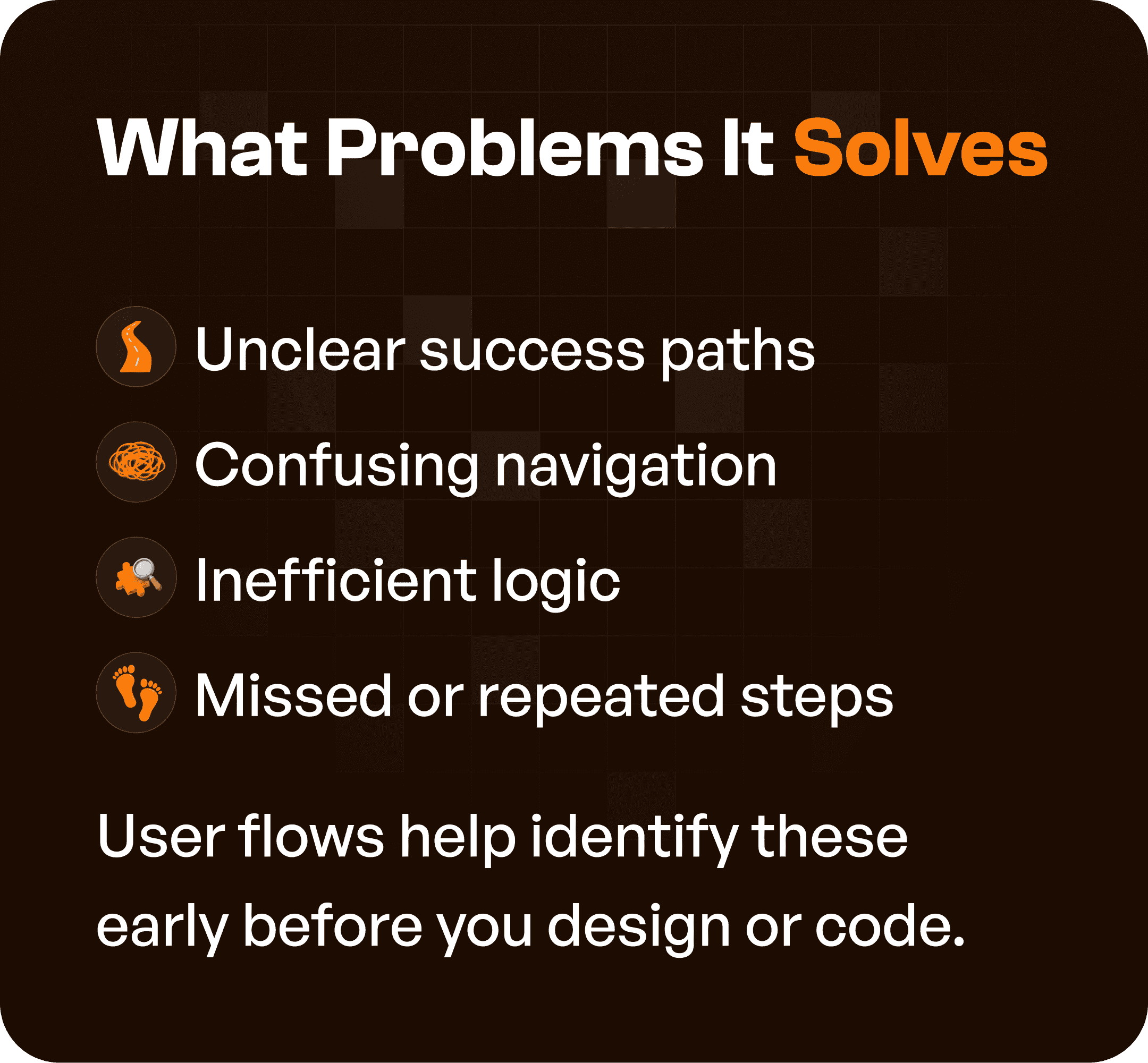 What Problems It Solves

Unclear success paths

Confusing navigation

Inefficient logic

Missed or repeated steps

User flows help identify these early before you design or code.